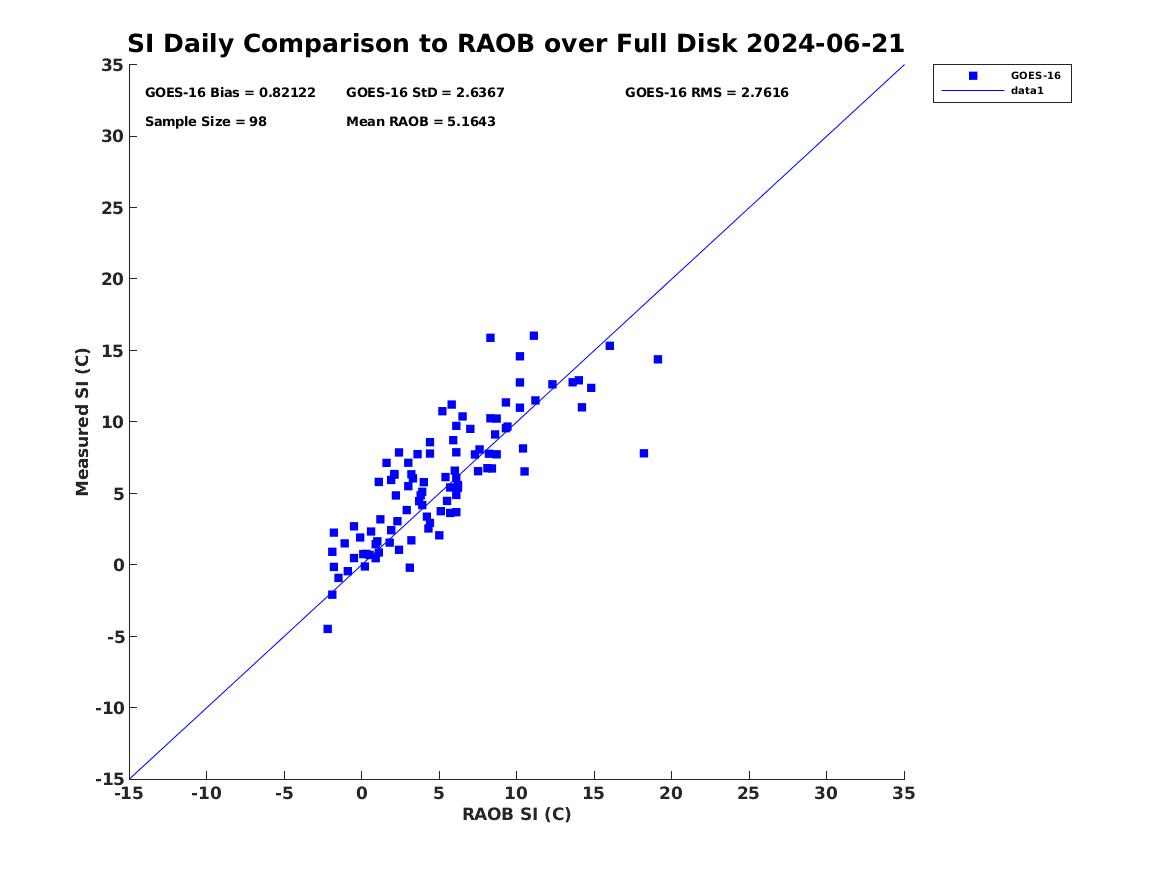 SI Daily Comparison to RAOB over Full Disk 2024-06-21

GOES-16 Bias = 0.82122
GOES-16 StD = 2.6367
GOES-16 RMS = 2.7616
Sample Size = 98
Mean RAOB = 5.1643

GOES-16
data1

Measured SI (C)

35
30
25
20
15
10
5
0
-5
-10
-15

-15 -10 -5 0 5 10 15 20 25 30 35

RAOB SI (C)